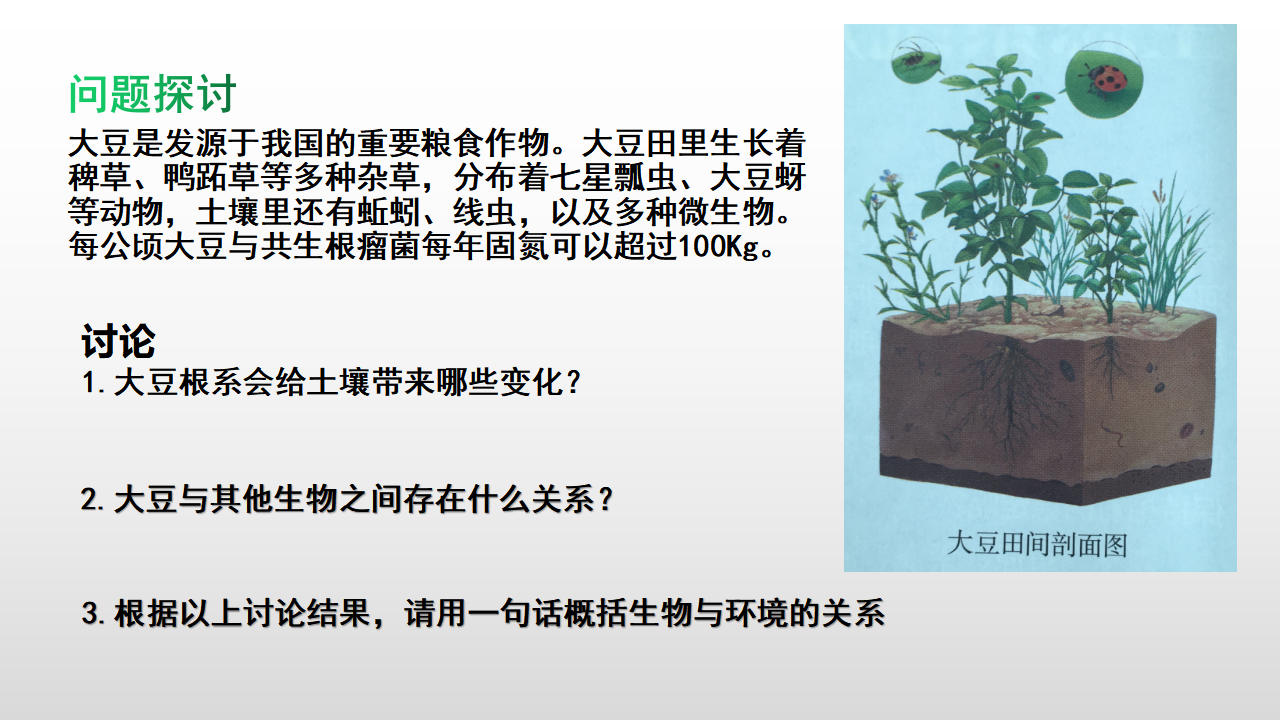 问题探讨

大豆是发源于我国的重要粮食作物。大豆田里生长着稗草、鸭跖草等多种杂草，分布着七星瓢虫、大豆蚜等动物，土壤里还有蚯蚓、线虫，以及多种微生物。每公顷大豆与共生根瘤菌每年固氮可以超过100Kg。

讨论

1.大豆根系会给土壤带来哪些变化？

2.大豆与其他生物之间存在什么关系？

3.根据以上讨论结果，请用一句话概括生物与环境的关系

大豆田间剖面图